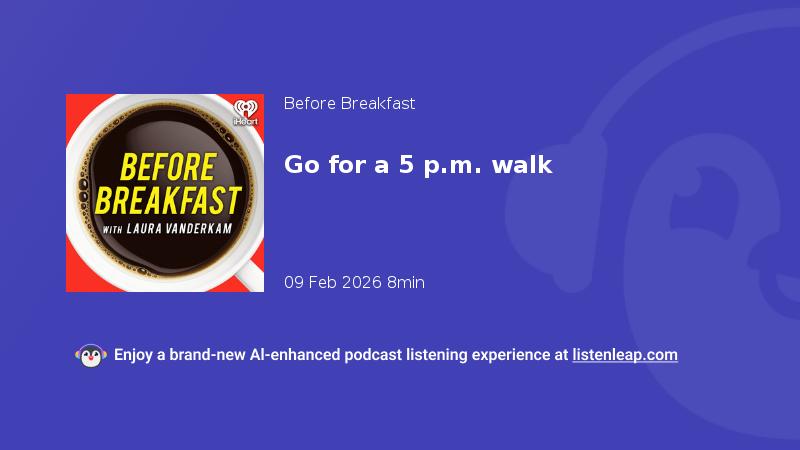 iHeart

BEFORE BREAKFAST

WITH LAURA VANDERKAM

Before Breakfast

Go for a 5 p.m. walk

09 Feb 2026 8min

Enjoy a brand-new AI-enhanced podcast listening experience at listenleap.com